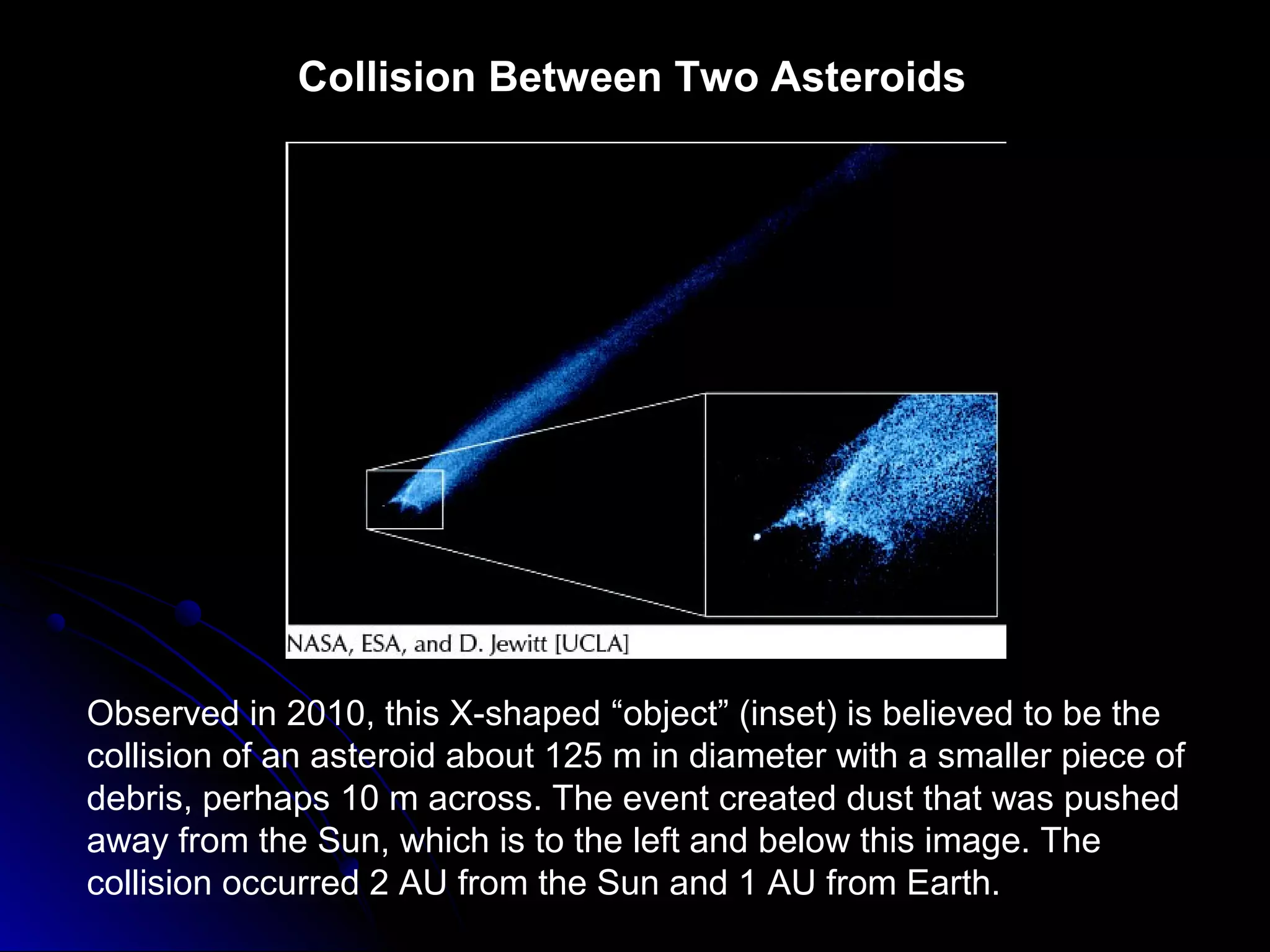 Collision Between Two Asteroids

NASA, ESA, and D. Jewitt [UCLA]

Observed in 2010, this X-shaped “object” (inset) is believed to be the collision of an asteroid about 125 m in diameter with a smaller piece of debris, perhaps 10 m across. The event created dust that was pushed away from the Sun, which is to the left and below this image. The collision occurred 2 AU from the Sun and 1 AU from Earth.